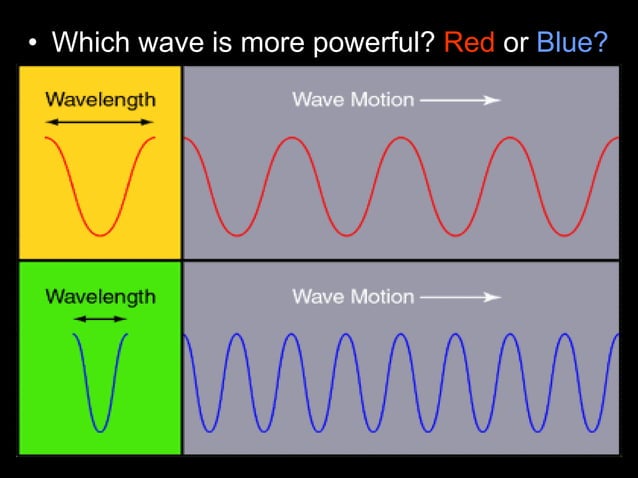 • Which wave is more powerful? Red or Blue?

Wavelength

Wave Motion

Wavelength

Wave Motion